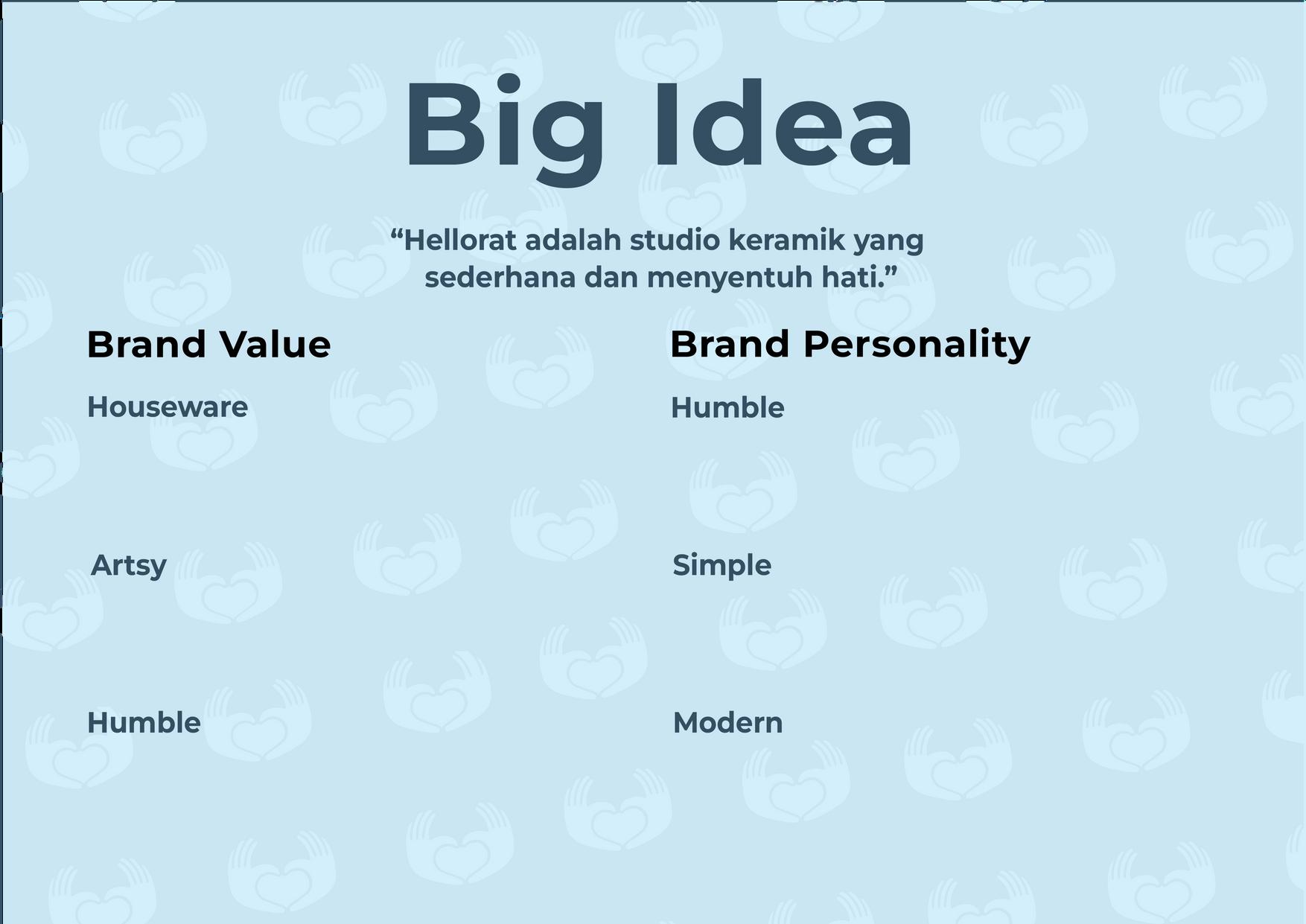 Big Idea

“Hellorat adalah studio keramik yang sederhana dan menyentuh hati.”

Brand Value

Houseware

Artsy

Humble

Brand Personality

Humble

Simple

Modern